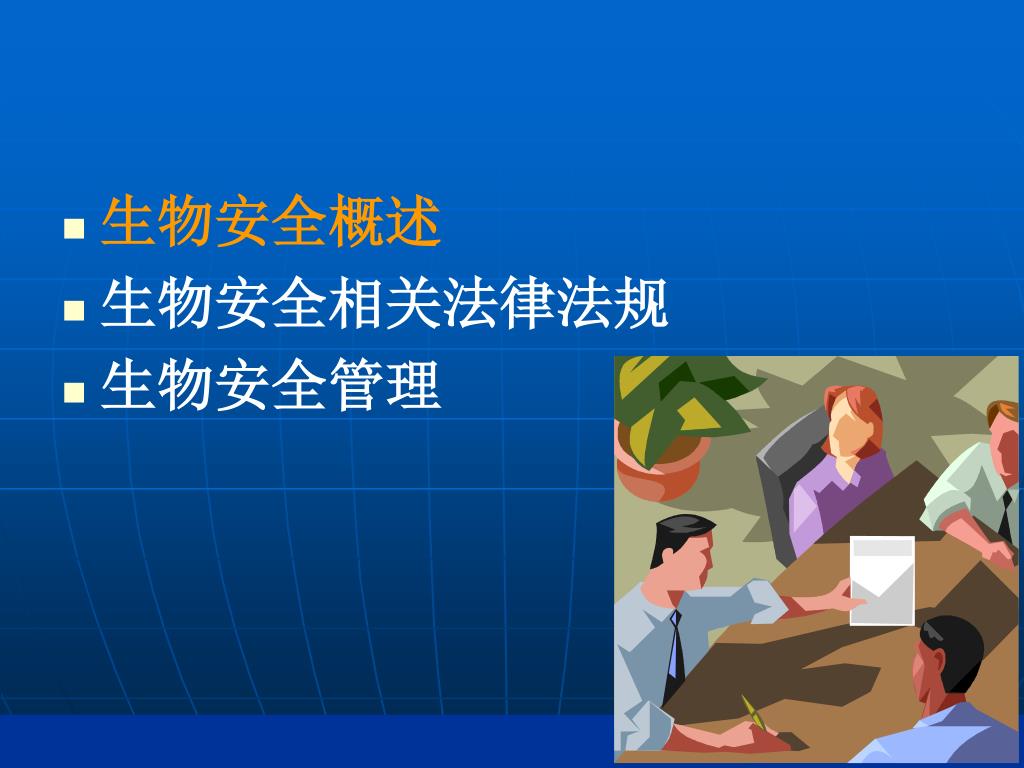 ▪ 生物安全概述
▪ 生物安全相关法律法规
▪ 生物安全管理